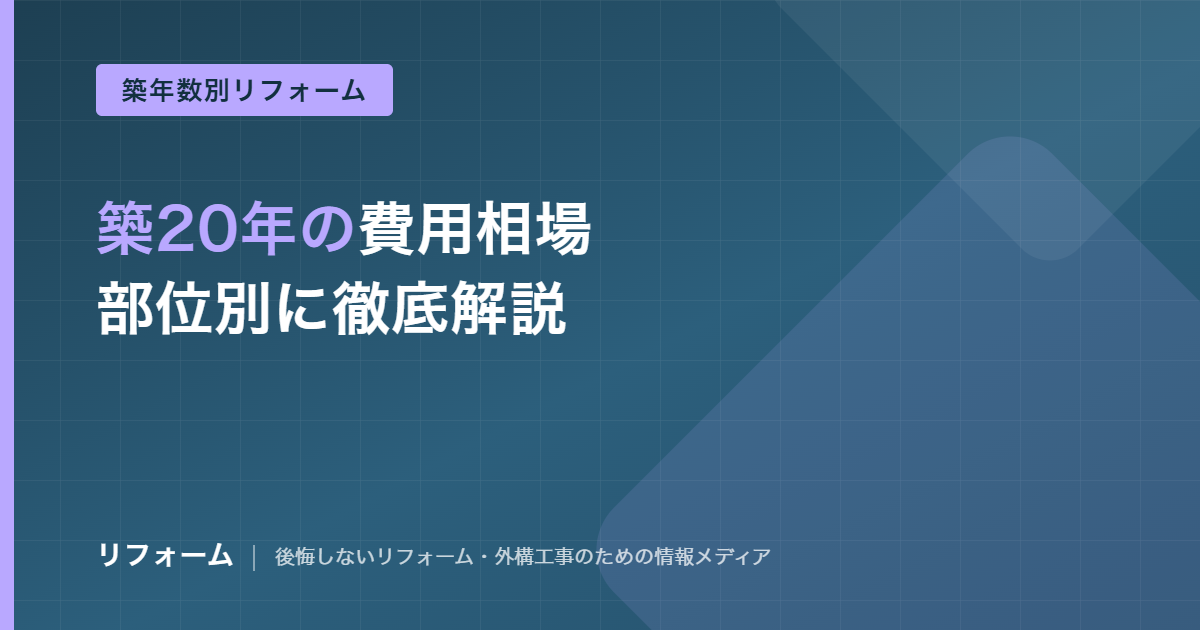 築年数別リフォーム

築20年の費用相場
部位別に徹底解説

リフォーム | 後悔しないリフォーム・外構工事のための情報メディア